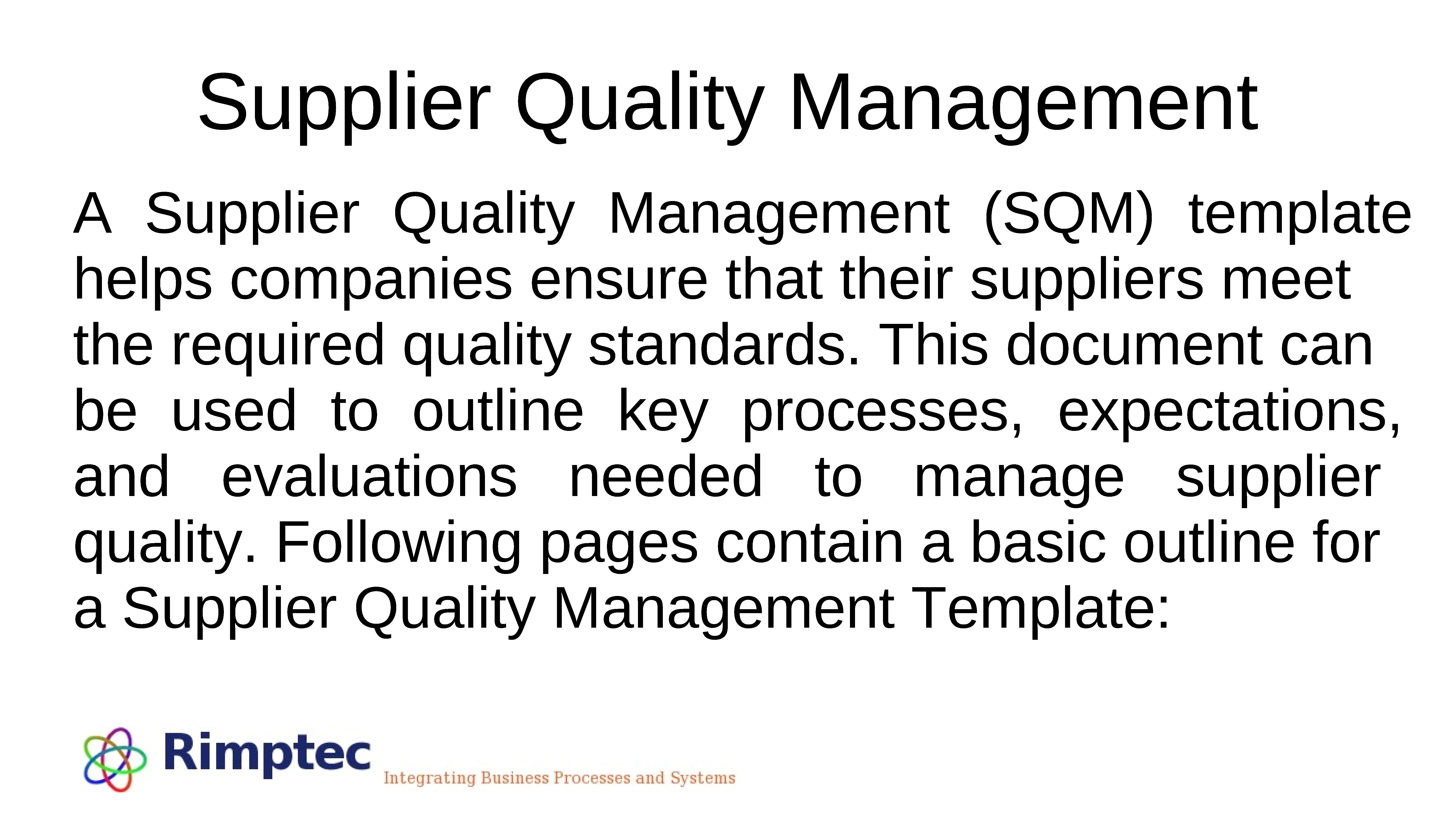 Supplier Quality Management

A Supplier Quality Management (SQM) template helps companies ensure that their suppliers meet the required quality standards. This document can be used to outline key processes, expectations, and evaluations needed to manage supplier quality. Following pages contain a basic outline for a Supplier Quality Management Template:

Rimptec Integrating Business Processes and Systems